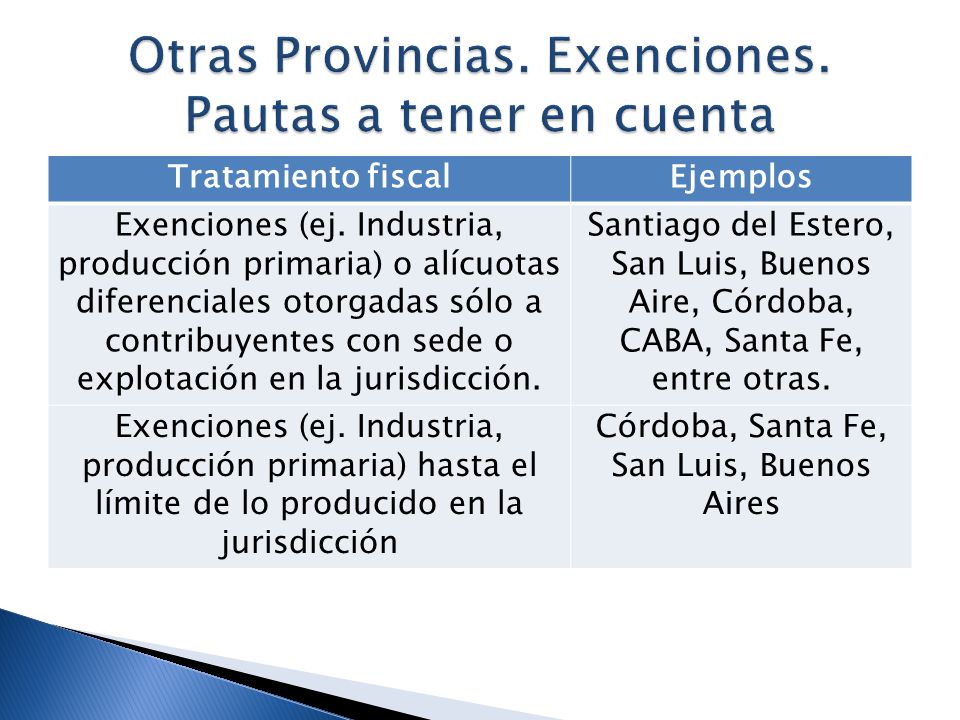 Otras Provincias. Exenciones. Pautas a tener en cuenta

| Tratamiento fiscal | Ejemplos |
|---|---|
| Exenciones (ej. Industria, producción primaria) o alícuotas diferenciales otorgadas sólo a contribuyentes con sede o explotación en la jurisdicción. | Santiago del Estero, San Luis, Buenos Aire, Córdoba, CABA, Santa Fe, entre otras. |
| Exenciones (ej. Industria, producción primaria) hasta el límite de lo producido en la jurisdicción | Córdoba, Santa Fe, San Luis, Buenos Aires |